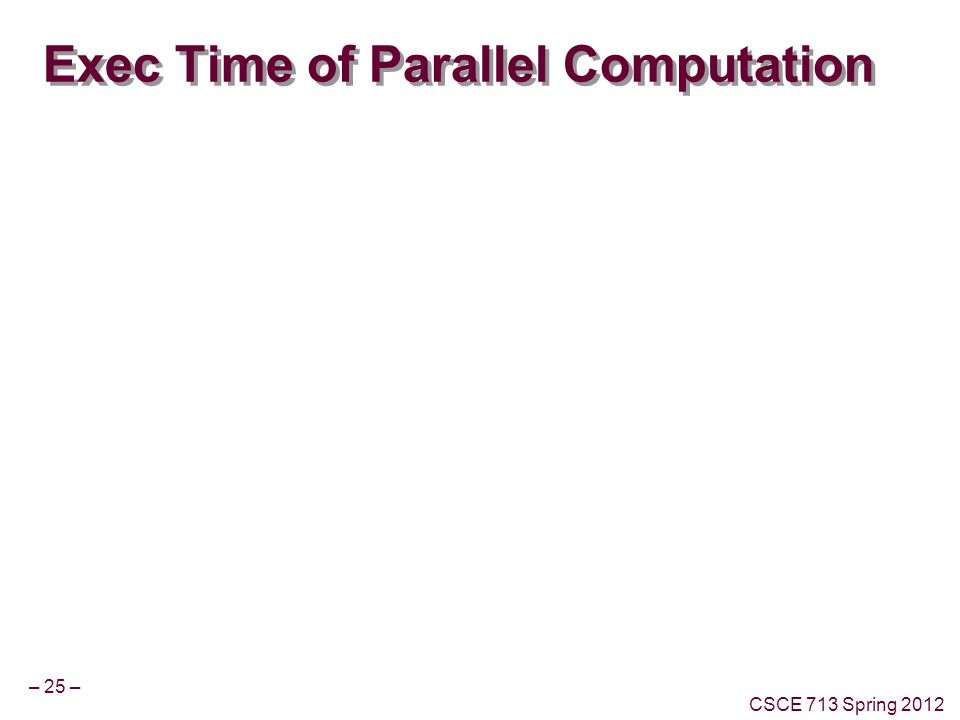 Exec Time of Parallel Computation

– 25 –

CSCE 713 Spring 2012